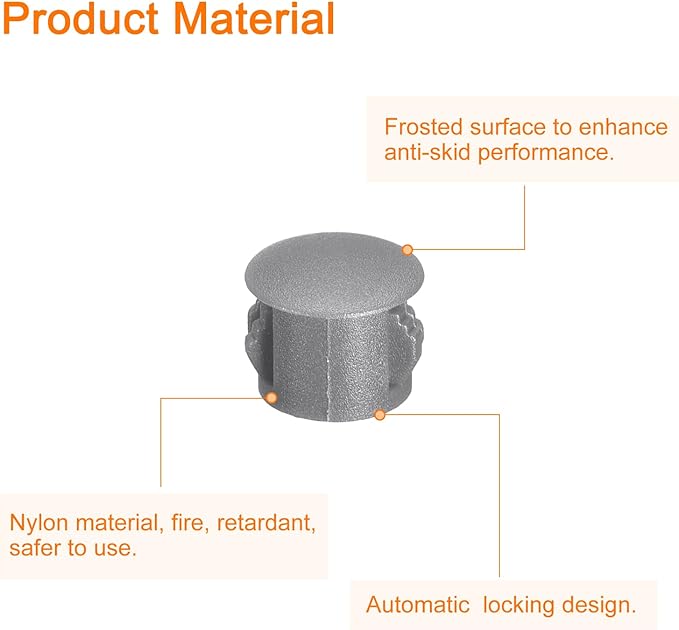 Product Material

Frosted surface to enhance anti-skid performance.

Nylon material, fire, retardant, safer to use.

Automatic locking design.